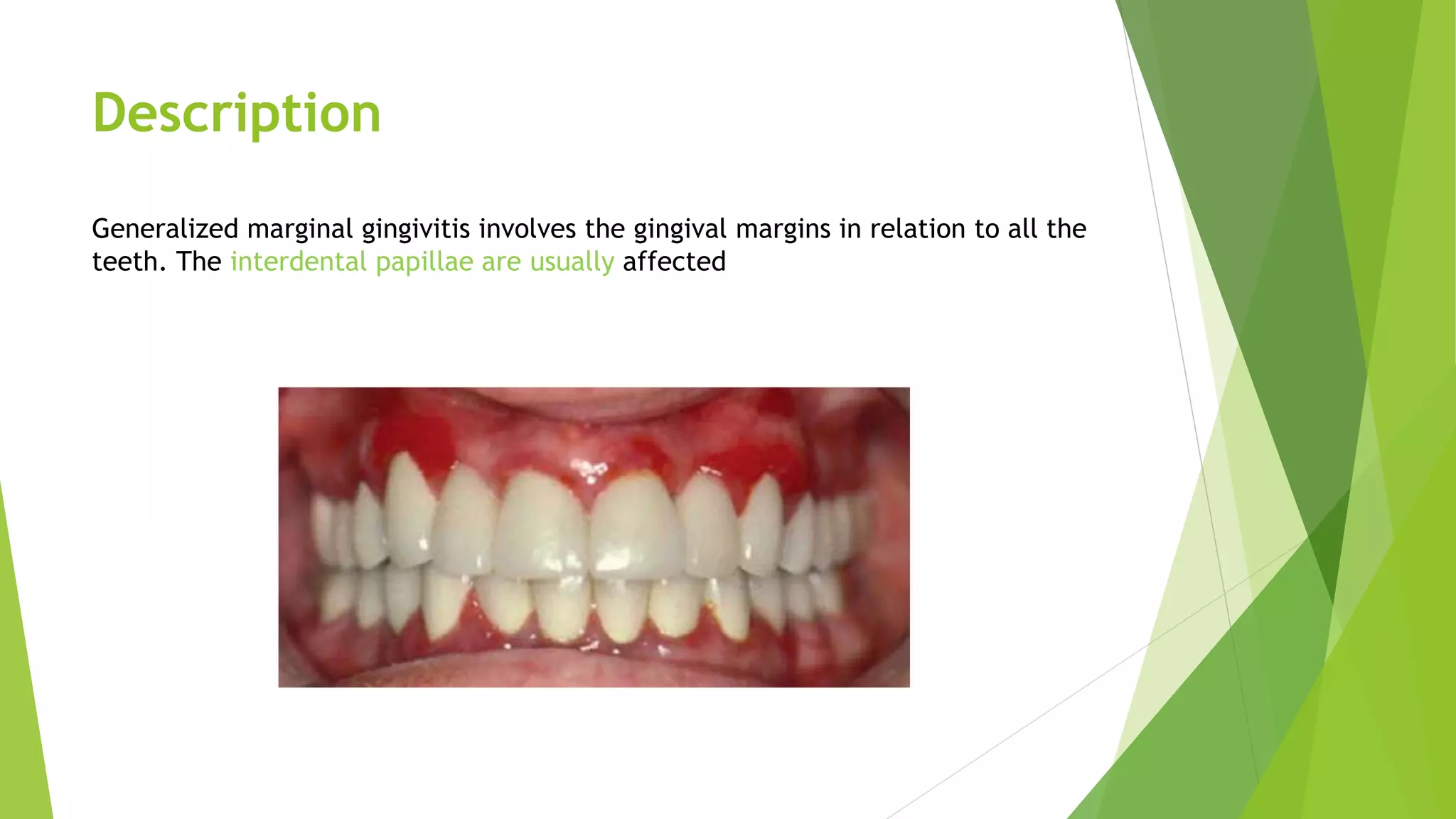 Description

Generalized marginal gingivitis involves the gingival margins in relation to all the teeth. The interdental papillae are usually affected